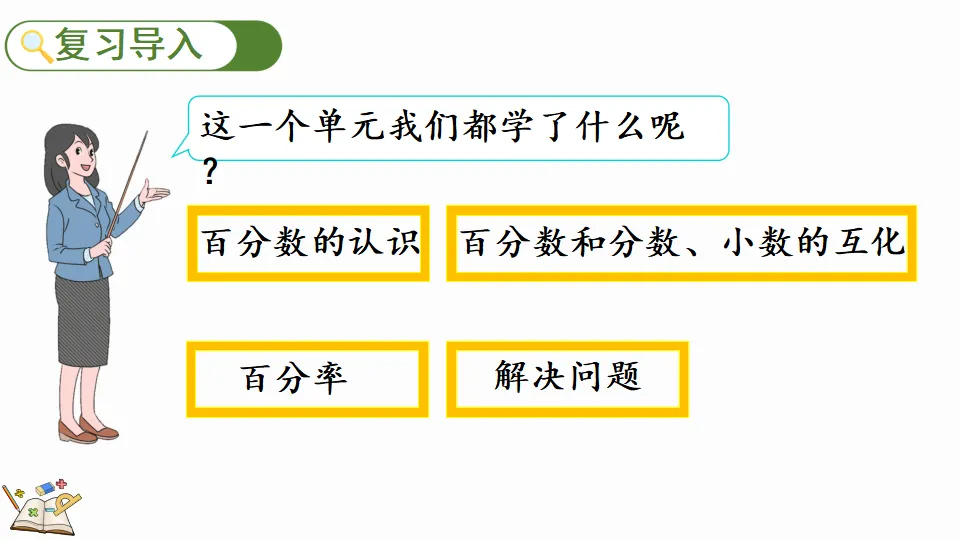 复习导入

这一个单元我们都学了什么呢？

百分数的认识

百分数和分数、小数的互化

百分率

解决问题